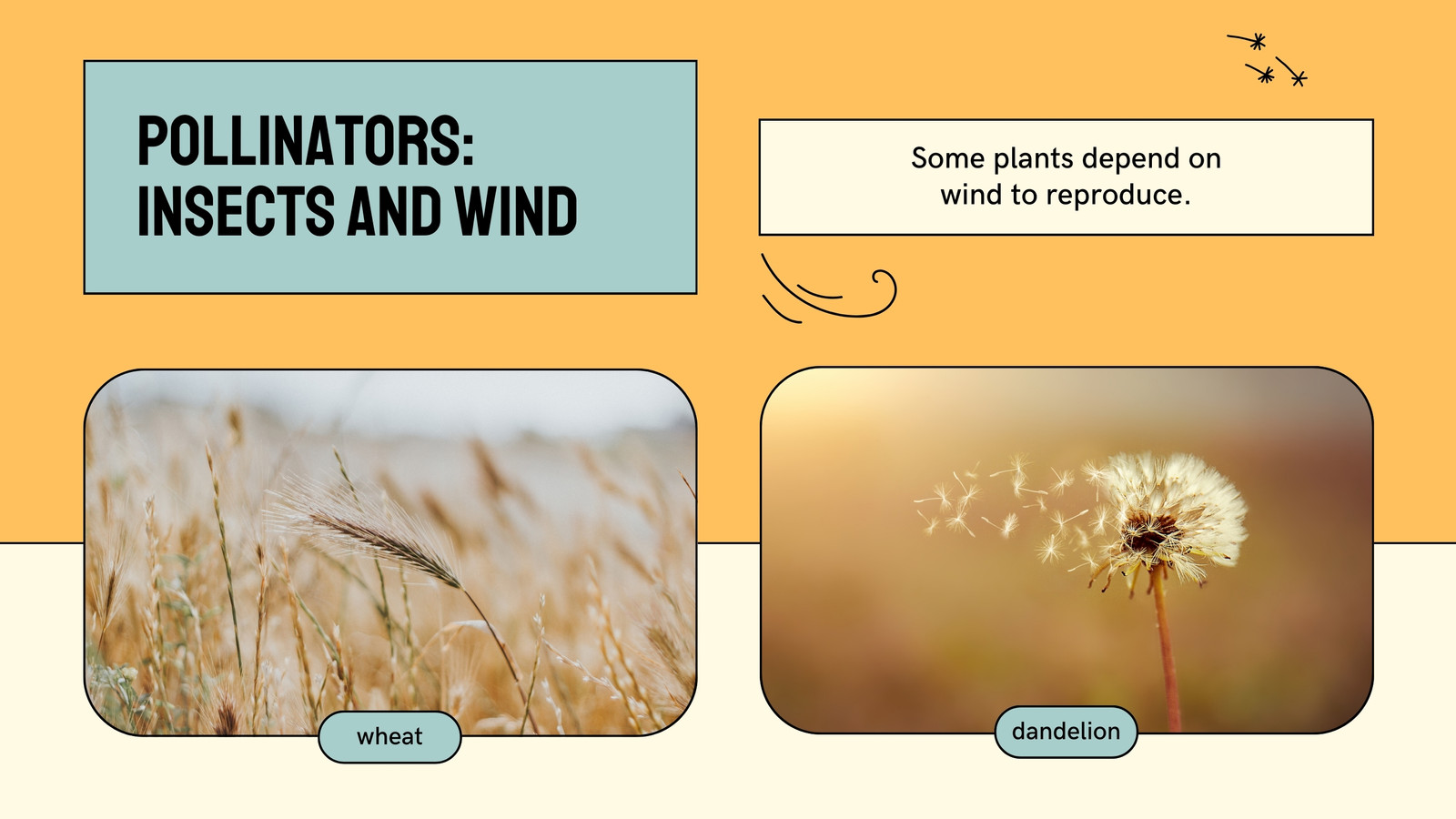 POLLINATORS: INSECTS AND WIND

Some plants depend on wind to reproduce.

wheat

dandelion